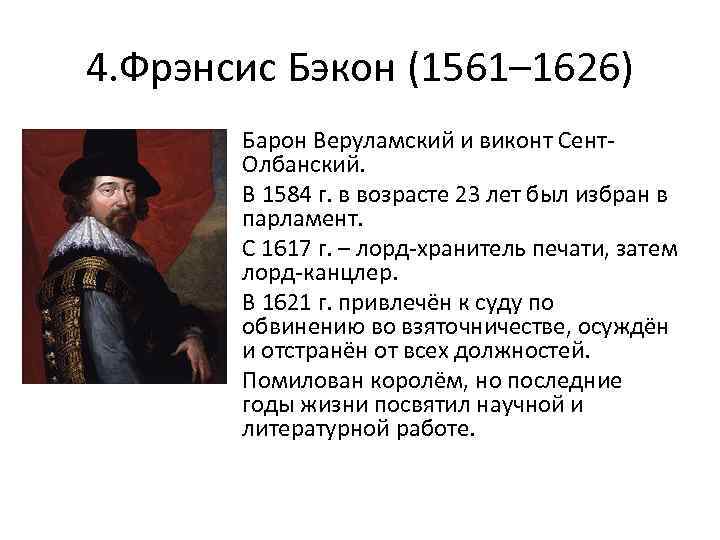 4.Фрэнсис Бэкон (1561–1626)

Барон Веруламский и виконт Сент-Олбанский.

В 1584 г. в возрасте 23 лет был избран в парламент.

С 1617 г. – лорд-хранитель печати, затем лорд-канцлер.

В 1621 г. привлечён к суду по обвинению во взяточничестве, осуждён и отстранён от всех должностей.

Помилован королём, но последние годы жизни посвятил научной и литературной работе.